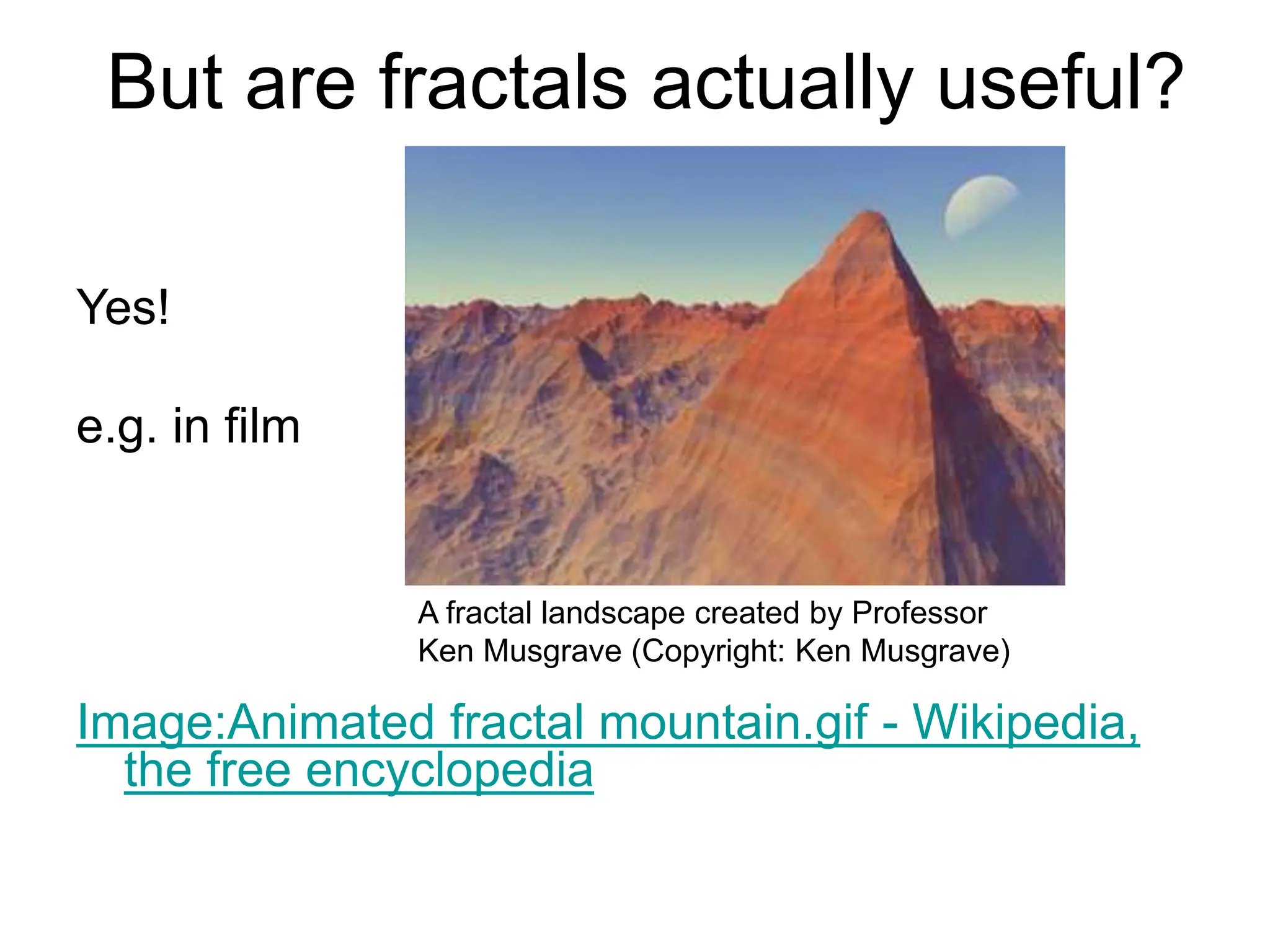 But are fractals actually useful?

Yes!

e.g. in film

A fractal landscape created by Professor Ken Musgrave (Copyright: Ken Musgrave)

Image:Animated fractal mountain.gif - Wikipedia, the free encyclopedia